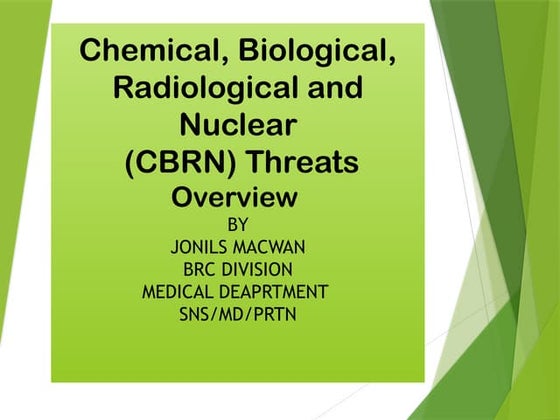 Chemical, Biological, Radiological and Nuclear (CBRN) Threats Overview

BY
JONILS MACWAN
BRC DIVISION
MEDICAL DEAPRTMENT
SNS/MD/PRTN